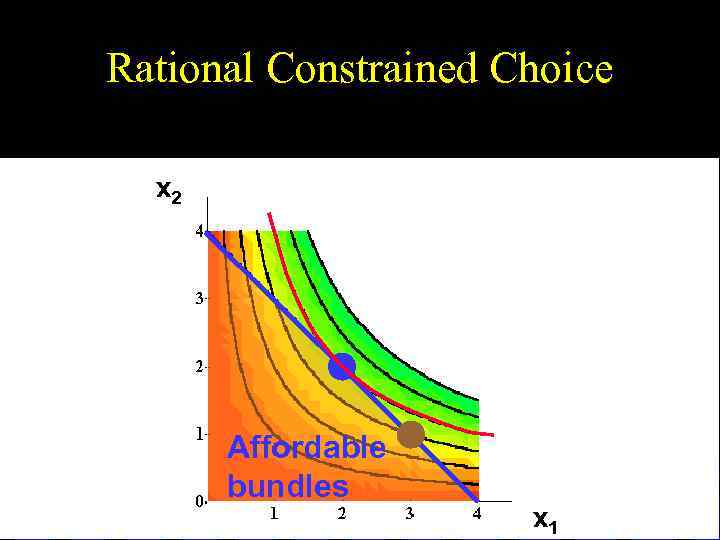 Rational Constrained Choice

$x_2$

4
3
2
1
0

Affordable bundles

1
2
3
4

$x_1$